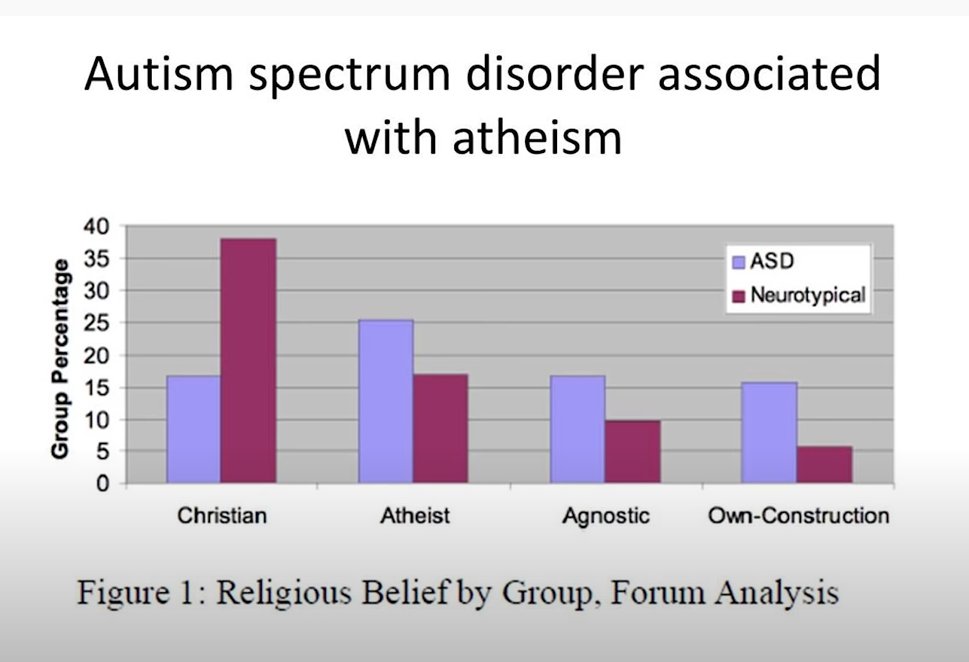 Autism spectrum disorder associated with atheism

Group Percentage

40
35
30
25
20
15
10
5
0

ASD
Neurotypical

Christian
Atheist
Agnostic
Own-Construction

Figure 1: Religious Belief by Group, Forum Analysis